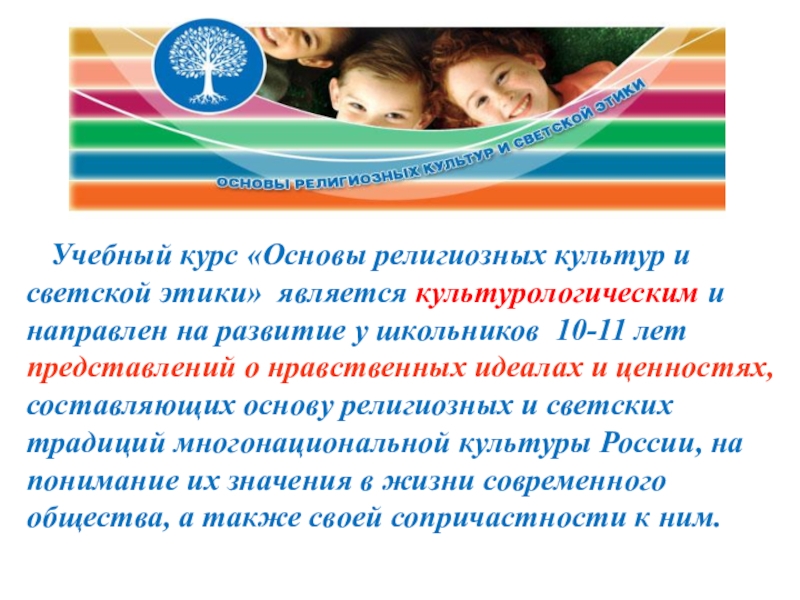 ОСНОВЫ РЕЛИГИОЗНЫХ КУЛЬТУР И СВЕТСКОЙ ЭТИКИ

Учебный курс «Основы религиозных культур и светской этики» является культурологическим и направлен на развитие у школьников 10-11 лет представлений о нравственных идеалах и ценностях, составляющих основу религиозных и светских традиций многонациональной культуры России, на понимание их значения в жизни современного общества, а также своей сопричастности к ним.